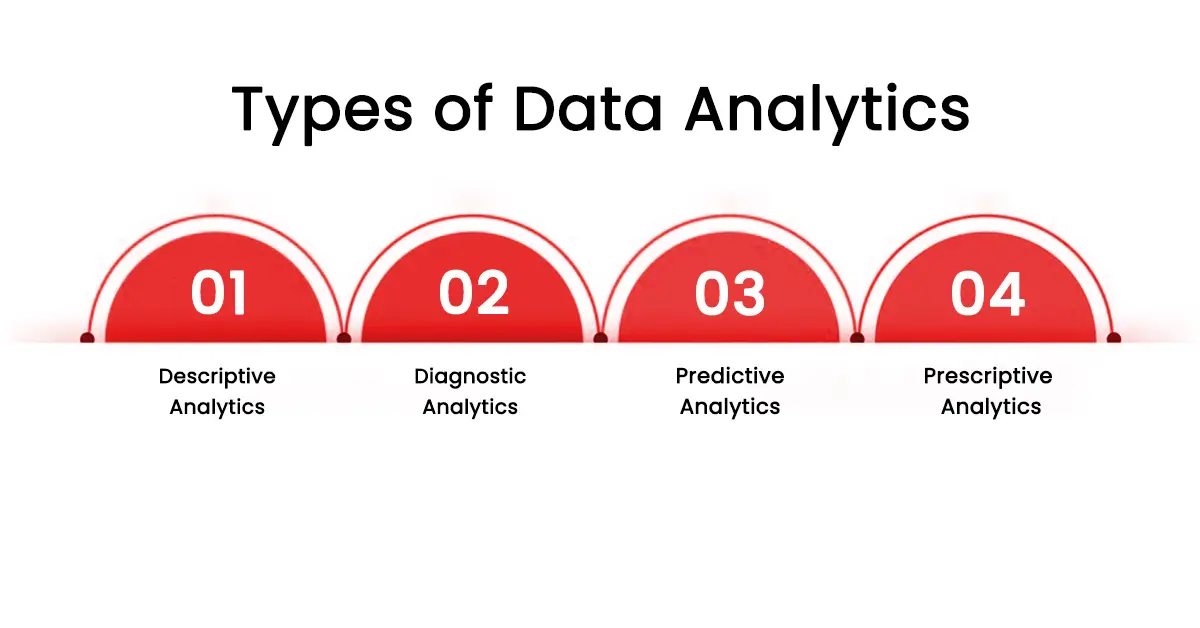 Types of Data Analytics

01
Descriptive Analytics

02
Diagnostic Analytics

03
Predictive Analytics

04
Prescriptive Analytics